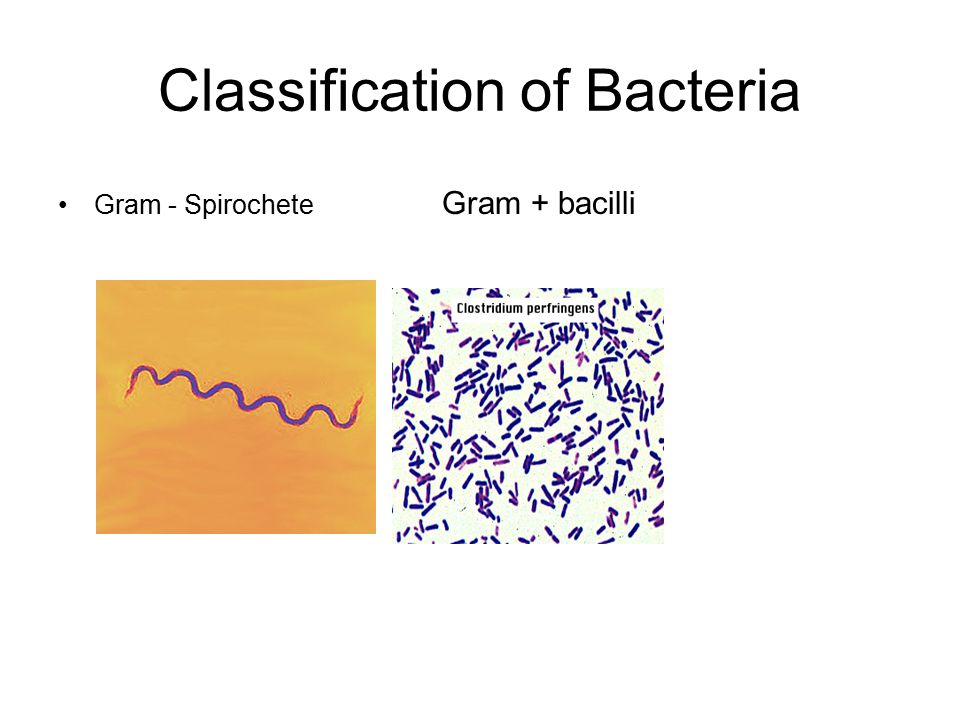 Classification of Bacteria

• Gram - Spirochete

Gram + bacilli

Clostridium perfringens